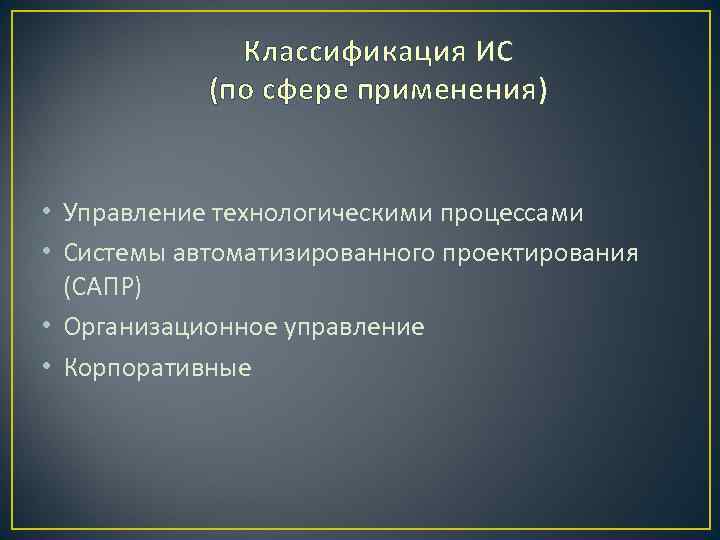 Классификация ИС
(по сфере применения)

• Управление технологическими процессами
• Системы автоматизированного проектирования (САПР)
• Организационное управление
• Корпоративные